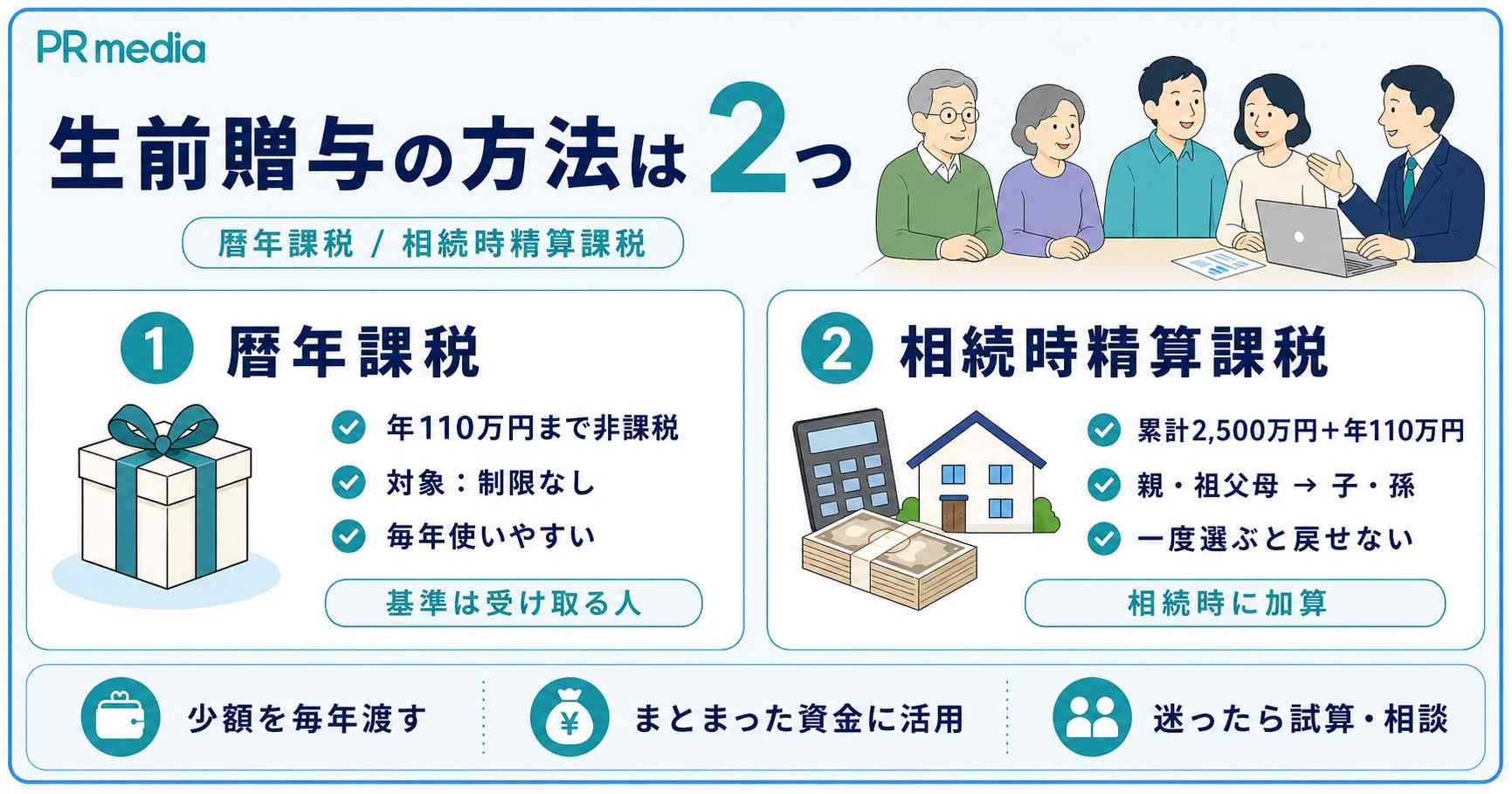 PR media

生前贈与の方法は2つ

暦年課税 / 相続時精算課税

1 暦年課税

年110万円まで非課税

対象：制限なし

毎年使いやすい

基準は受け取る人

2 相続時精算課税

累計2,500万円＋年110万円

親・祖父母 → 子・孫

一度選ぶと戻せない

相続時に加算

少額を毎年渡す

¥

まとまった資金に活用

迷ったら試算・相談